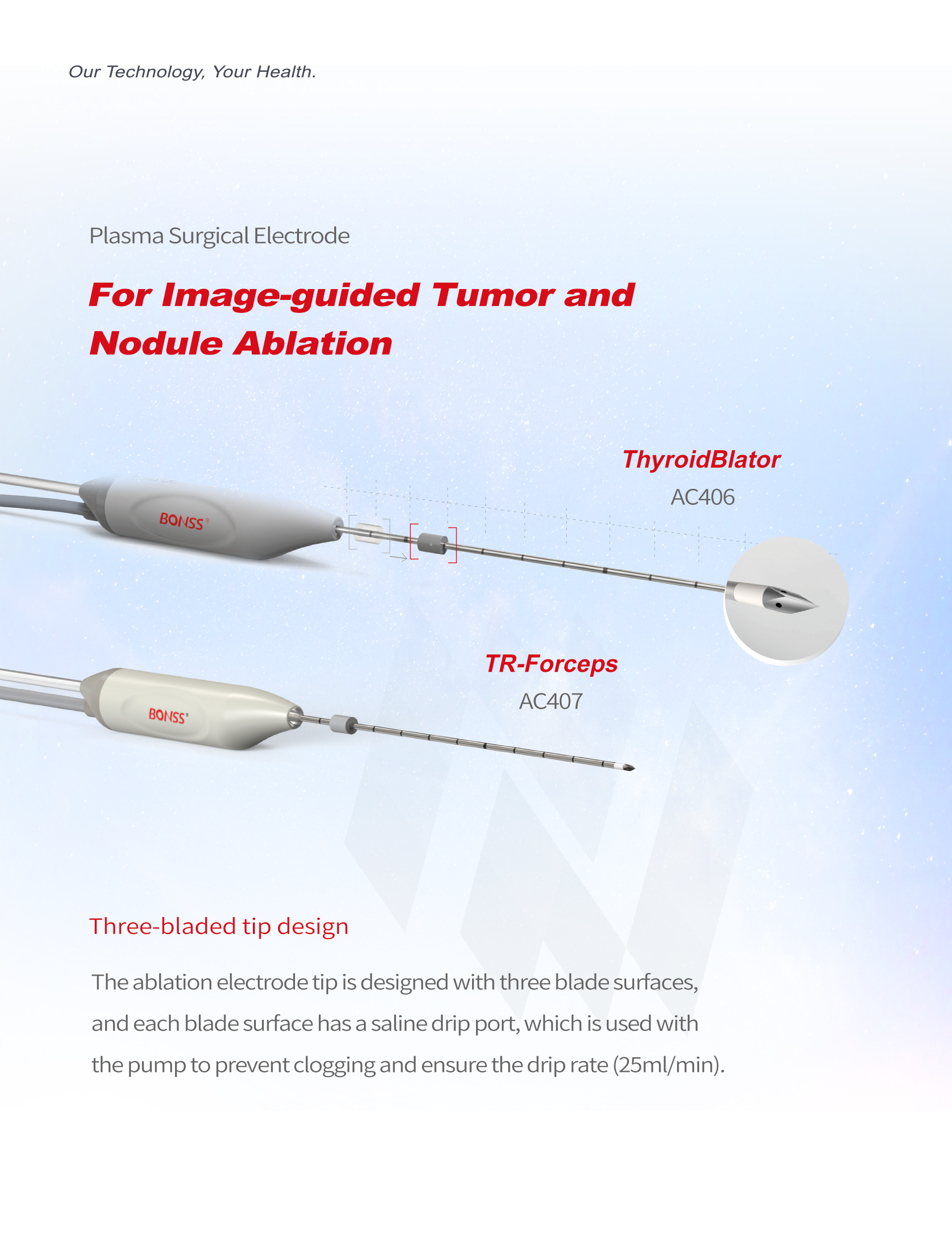 Our Technology, Your Health.

Plasma Surgical Electrode

For Image-guided Tumor and Nodule Ablation

ThyroidBlator
AC406

BONSS®

TR-Forceps
AC407

BONSS®

Three-bladed tip design

The ablation electrode tip is designed with three blade surfaces, and each blade surface has a saline drip port, which is used with the pump to prevent clogging and ensure the drip rate (25ml/min).